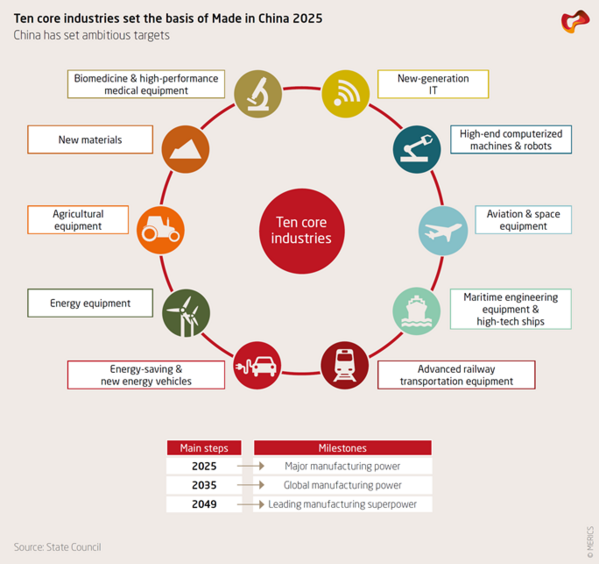 Ten core industries set the basis of Made in China 2025
China has set ambitious targets

Biomedicine & high-performance medical equipment

New-generation IT

New materials

High-end computerized machines & robots

Agricultural equipment

Ten core industries

Aviation & space equipment

Energy equipment

Maritime engineering equipment & high-tech ships

Energy-saving & new energy vehicles

Advanced railway transportation equipment

| Main steps | Milestones |
|---|---|
| 2025 | Major manufacturing power |
| 2035 | Global manufacturing power |
| 2049 | Leading manufacturing superpower |

Source: State Council

© MERICS